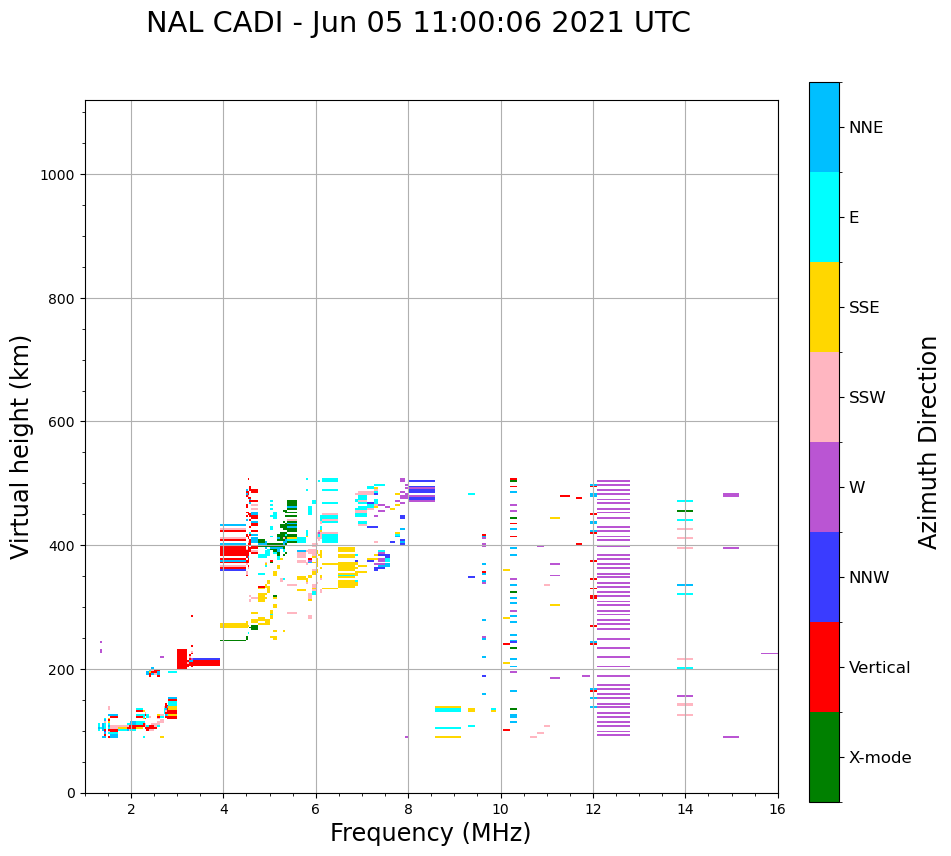 NAL CADI - Jun 05 11:00:06 2021 UTC

Virtual height (km)

1000
800
600
400
200
0

2
4
6
8
10
12
14
16

Frequency (MHz)

NNE
E
SSE
SSW
W
NNW
Vertical
X-mode

Azimuth Direction